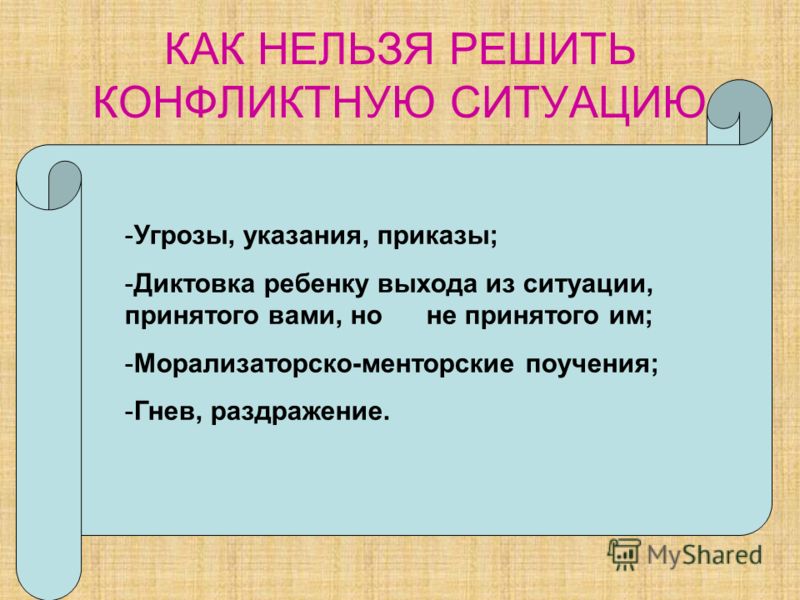 КАК НЕЛЬЗЯ РЕШИТЬ КОНФЛИКТНУЮ СИТУАЦИЮ

-Угрозы, указания, приказы;

-Диктовка ребенку выхода из ситуации, принятого вами, но не принятого им;

-Морализаторско-менторские поучения;

-Гнев, раздражение.

MyShared